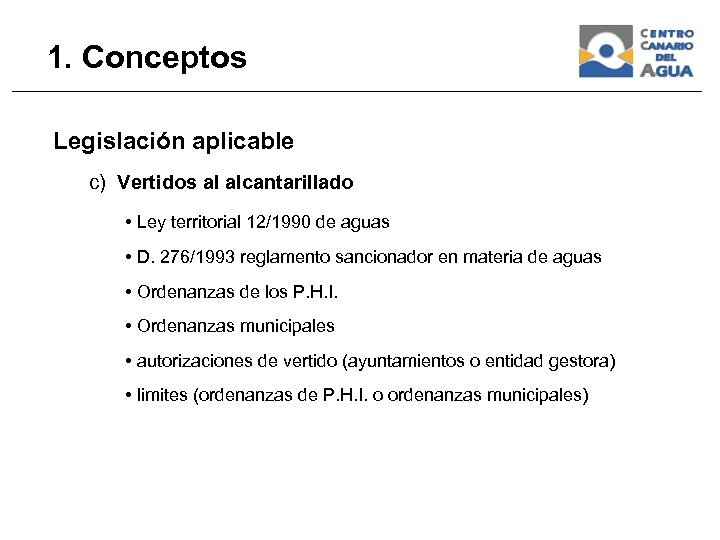 1. Conceptos

CENTRO CANARIO DEL AGUA

Legislación aplicable

c) Vertidos al alcantarillado

• Ley territorial 12/1990 de aguas

• D. 276/1993 reglamento sancionador en materia de aguas

• Ordenanzas de los P.H.I.

• Ordenanzas municipales

• autorizaciones de vertido (ayuntamientos o entidad gestora)

• limites (ordenanzas de P.H.I. o ordenanzas municipales)